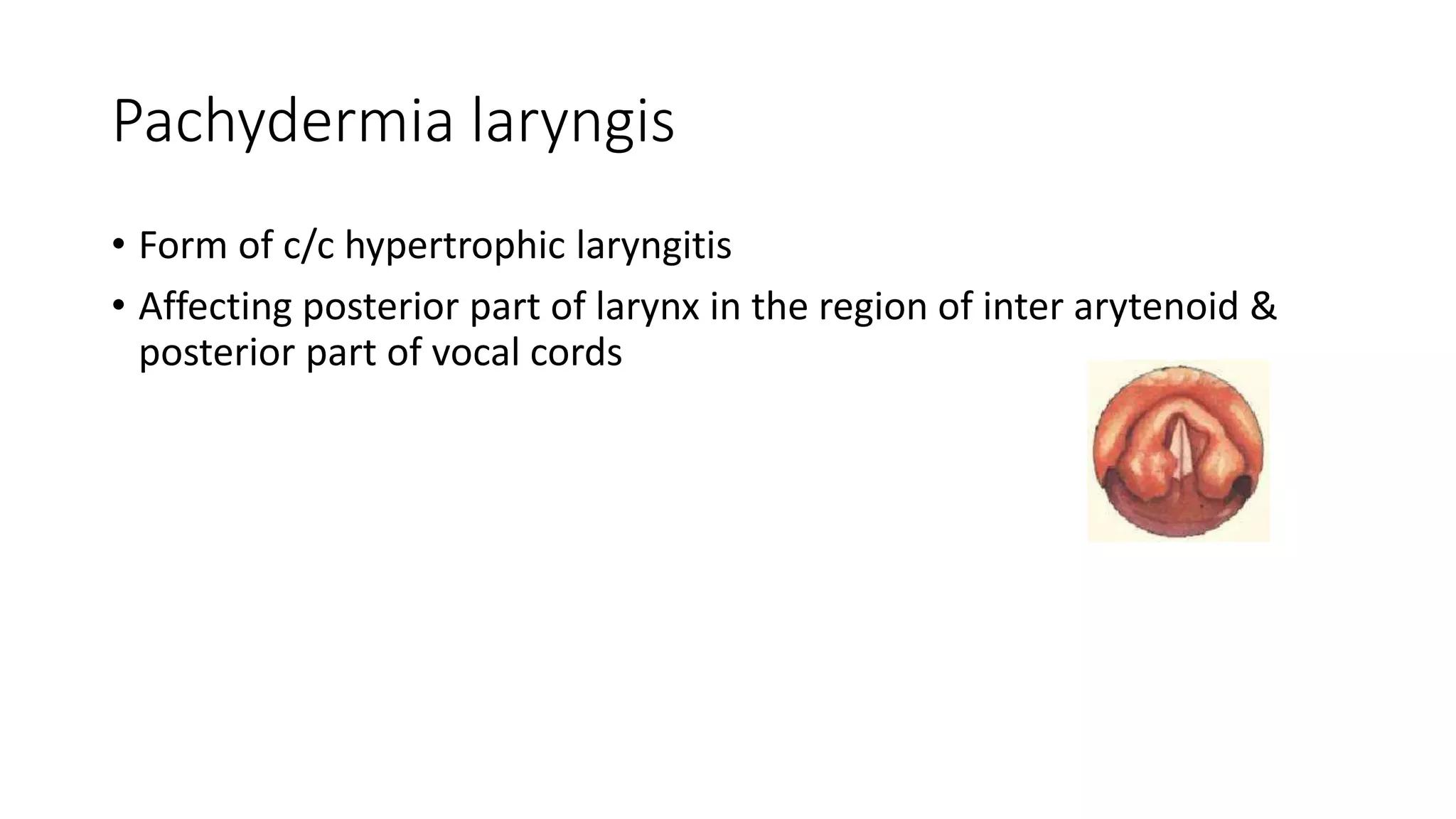 Pachydermia laryngis

• Form of c/c hypertrophic laryngitis
• Affecting posterior part of larynx in the region of inter arytenoid & posterior part of vocal cords